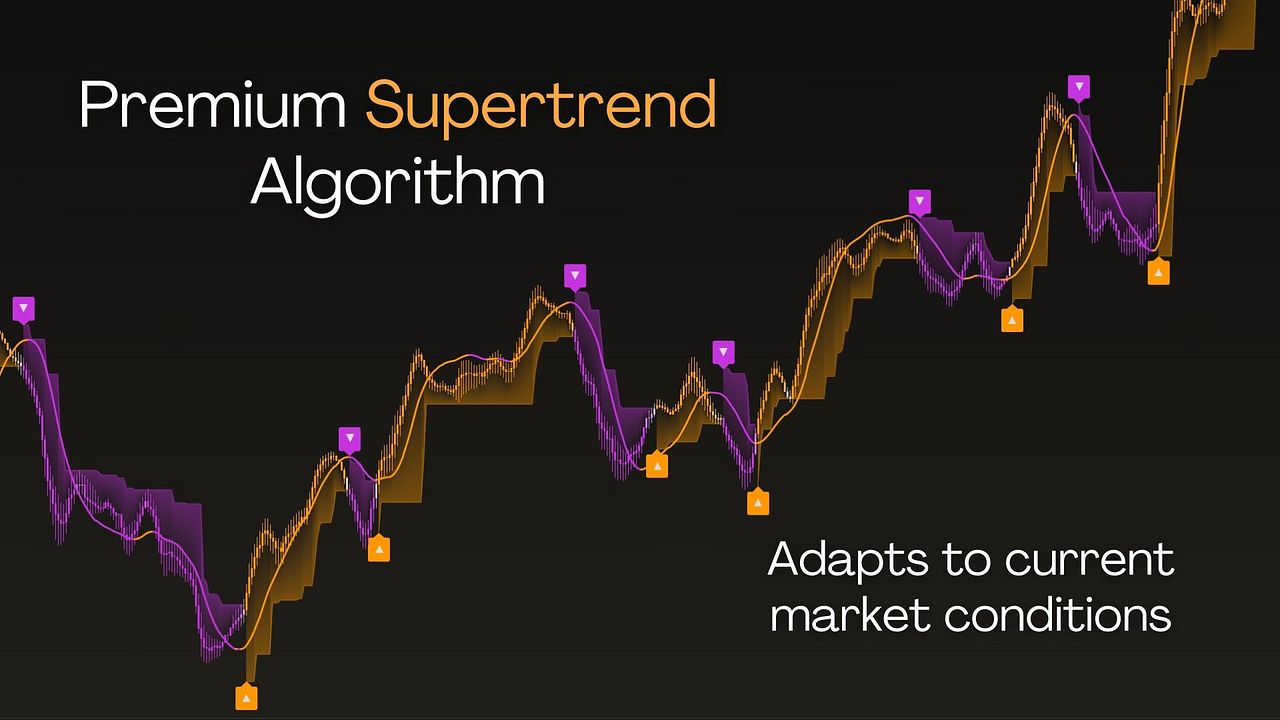 Premium Supertrend Algorithm

Adapts to current market conditions